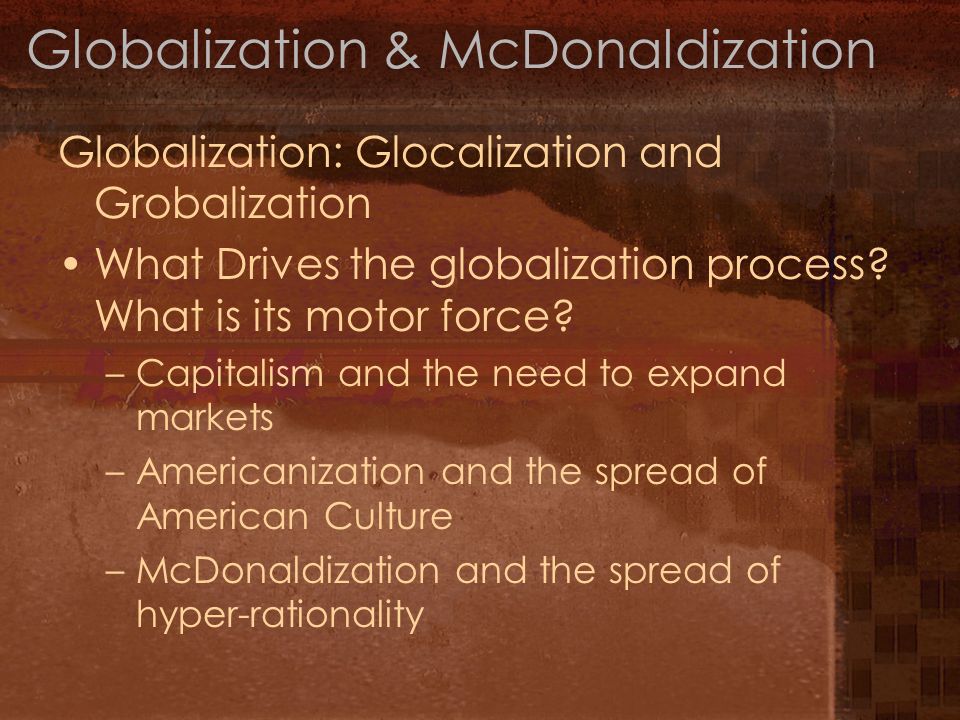 Globalization & McDonaldization

Globalization: Glocalization and Grobalization

• What Drives the globalization process? What is its motor force?

– Capitalism and the need to expand markets

– Americanization and the spread of American Culture

– McDonaldization and the spread of hyper-rationality